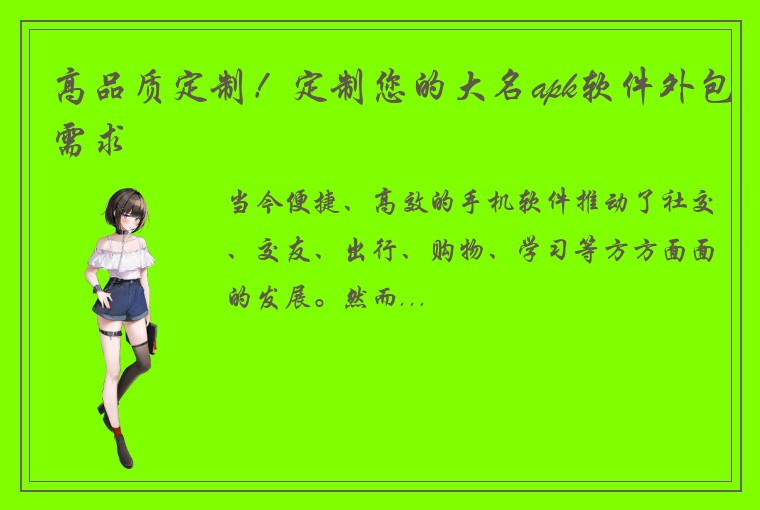 高品质定制！定制您的大名apk软件外包需求

当今便捷、高效的手机软件推动了社交、交友、出行、购物、学习等方方面面的发展。然而...